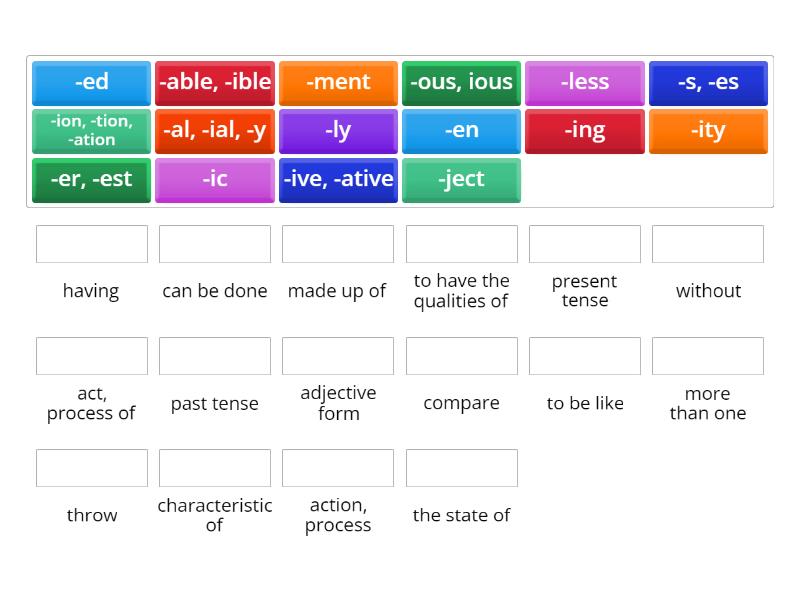 -ed
-able, -ible
-ment
-ous, ious
-less
-s, -es
-ion, -tion, -ation
-al, -ial, -y
-ly
-en
-ing
-ity
-er, -est
-ic
-ive, -ative
-ject

having
can be done
made up of
to have the qualities of
present tense
without

act, process of
past tense
adjective form
compare
to be like
more than one

throw
characteristic of
action, process
the state of